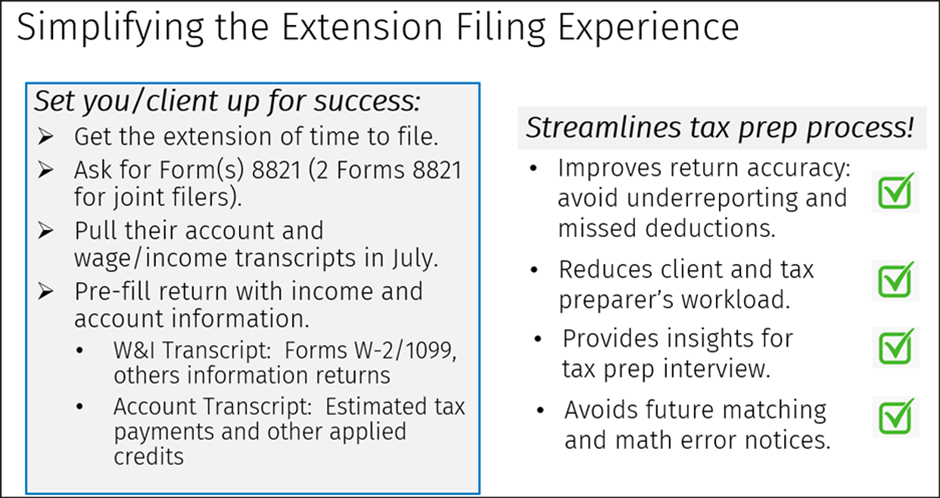 Simplifying the Extension Filing Experience

Set you/client up for success:

➢ Get the extension of time to file.
➢ Ask for Form(s) 8821 (2 Forms 8821 for joint filers).
➢ Pull their account and wage/income transcripts in July.
➢ Pre-fill return with income and account information.
• W&I Transcript: Forms W-2/1099, others information returns
• Account Transcript: Estimated tax payments and other applied credits

Streamlines tax prep process!

• Improves return accuracy: avoid underreporting and missed deductions.
• Reduces client and tax preparer's workload.
• Provides insights for tax prep interview.
• Avoids future matching and math error notices.